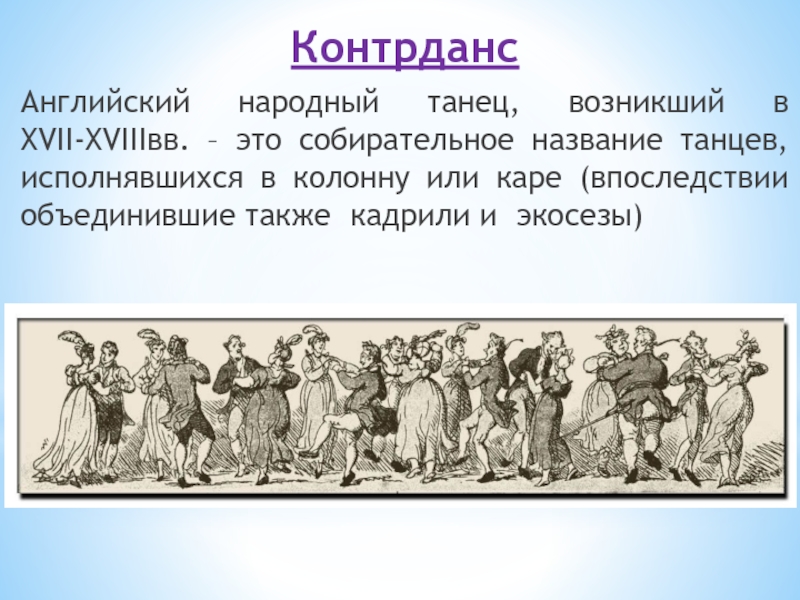 Контрданс

Английский народный танец, возникший в XVII-XVIIIвв. – это собирательное название танцев, исполнявшихся в колонну или каре (впоследствии объединившие также кадрили и экосезы)